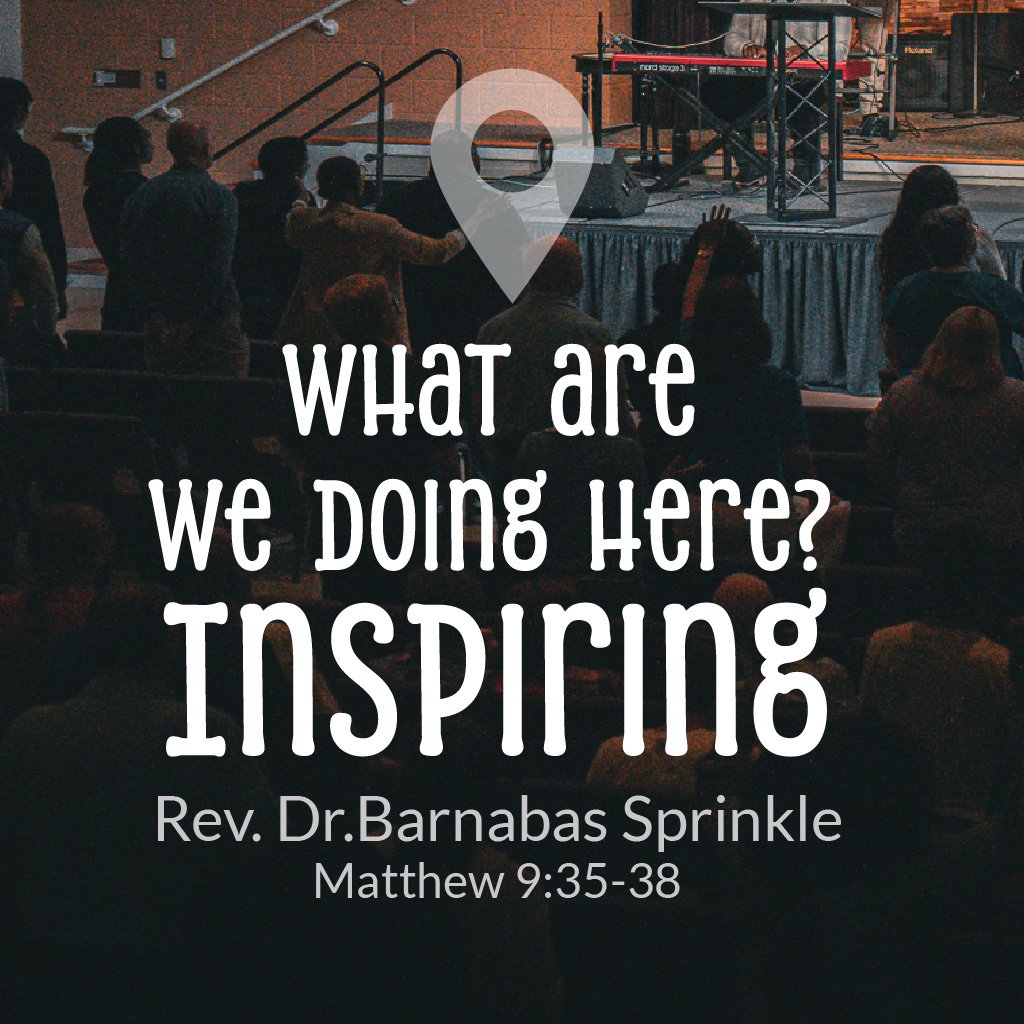 nord stage 3

Roland

WHAT ARE WE DOING HERE? INSPIRING

Rev. Dr.Barnabas Sprinkle
Matthew 9:35-38